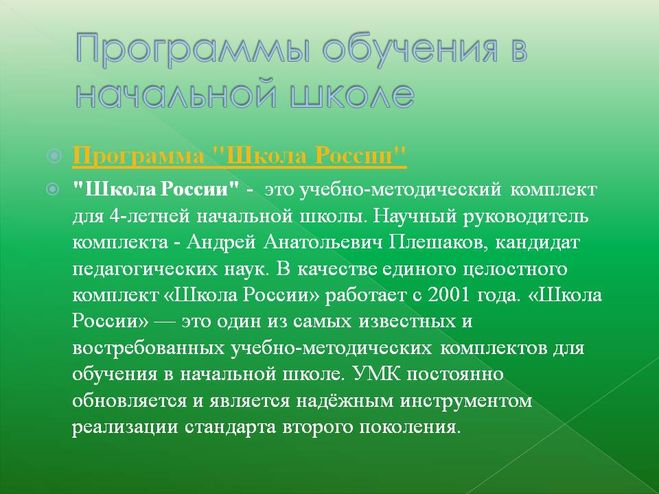 Программы обучения в начальной школе

Программа "Школа России"

"Школа России" - это учебно-методический комплект для 4-летней начальной школы. Научный руководитель комплекта - Андрей Анатольевич Плешаков, кандидат педагогических наук. В качестве единого целостного комплект «Школа России» работает с 2001 года. «Школа России» — это один из самых известных и востребованных учебно-методических комплектов для обучения в начальной школе. УМК постоянно обновляется и является надёжным инструментом реализации стандарта второго поколения.